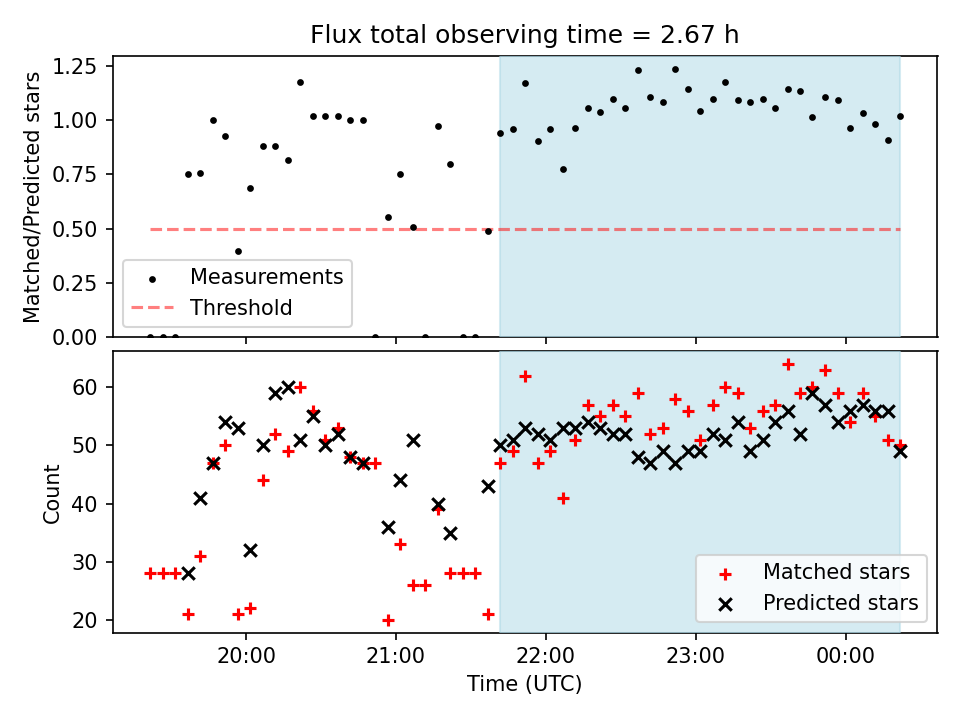 Flux total observing time = 2.67 h

Matched/Predicted stars

1.25
1.00
0.75
0.50
0.25
0.00

Measurements
Threshold

Count

60
50
40
30
20

Matched stars
Predicted stars

20:00
21:00
22:00
23:00
00:00

Time (UTC)